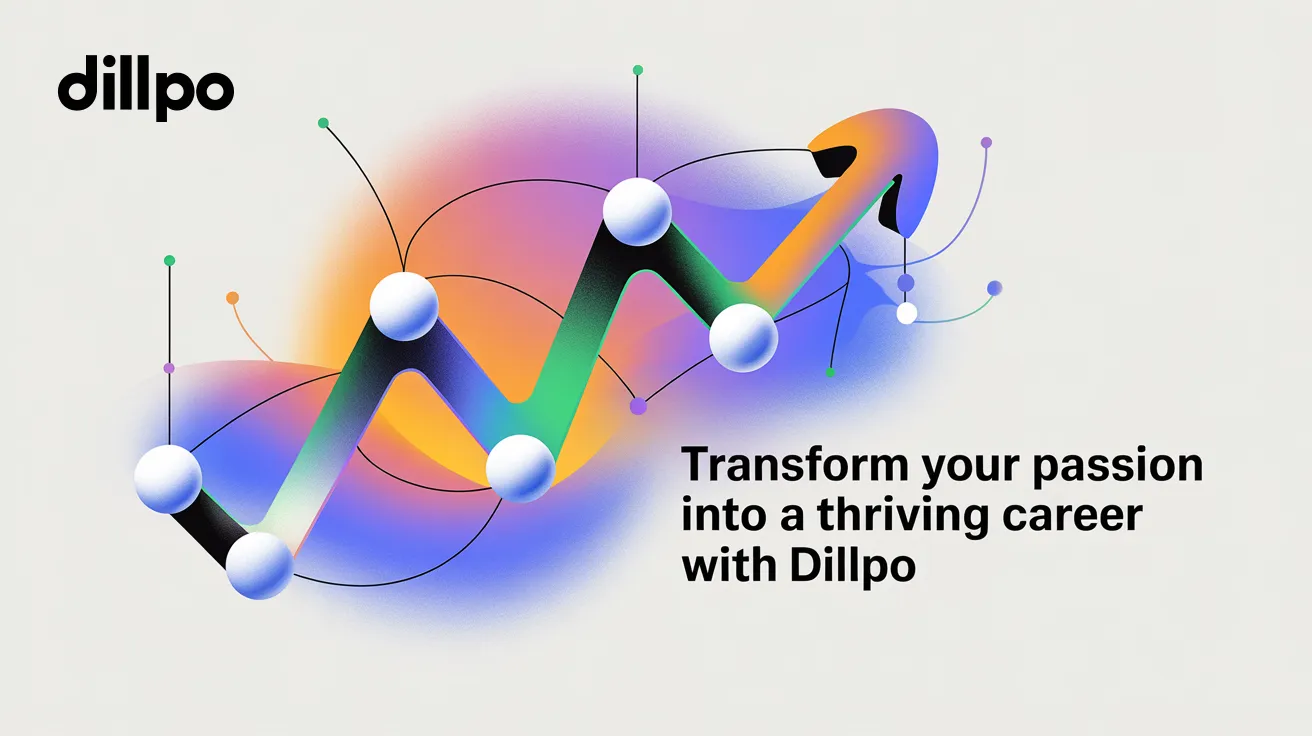 dillpo

Transform your passion into a thriving career with Dillpo